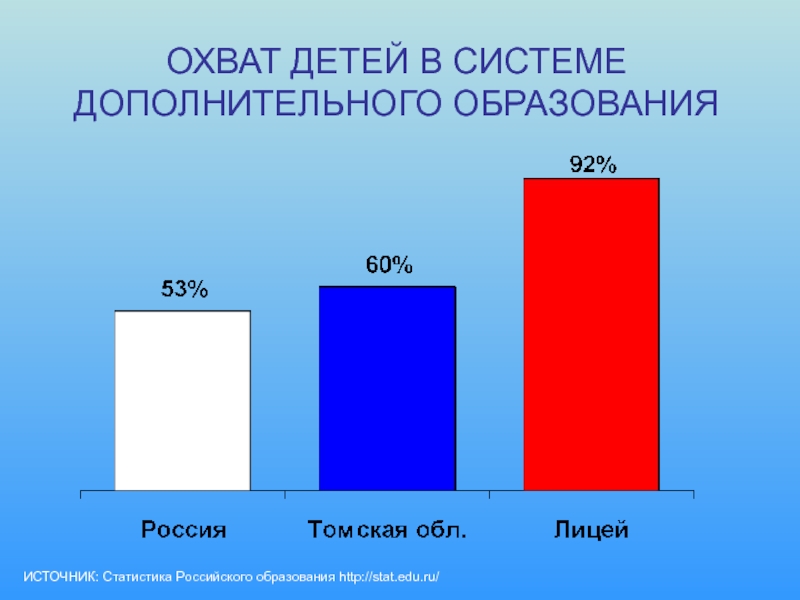 ОХВАТ ДЕТЕЙ В СИСТЕМЕ ДОПОЛНИТЕЛЬНОГО ОБРАЗОВАНИЯ

53%

60%

92%

Россия

Томская обл.

Лицей

ИСТОЧНИК: Статистика Российского образования http://stat.edu.ru/